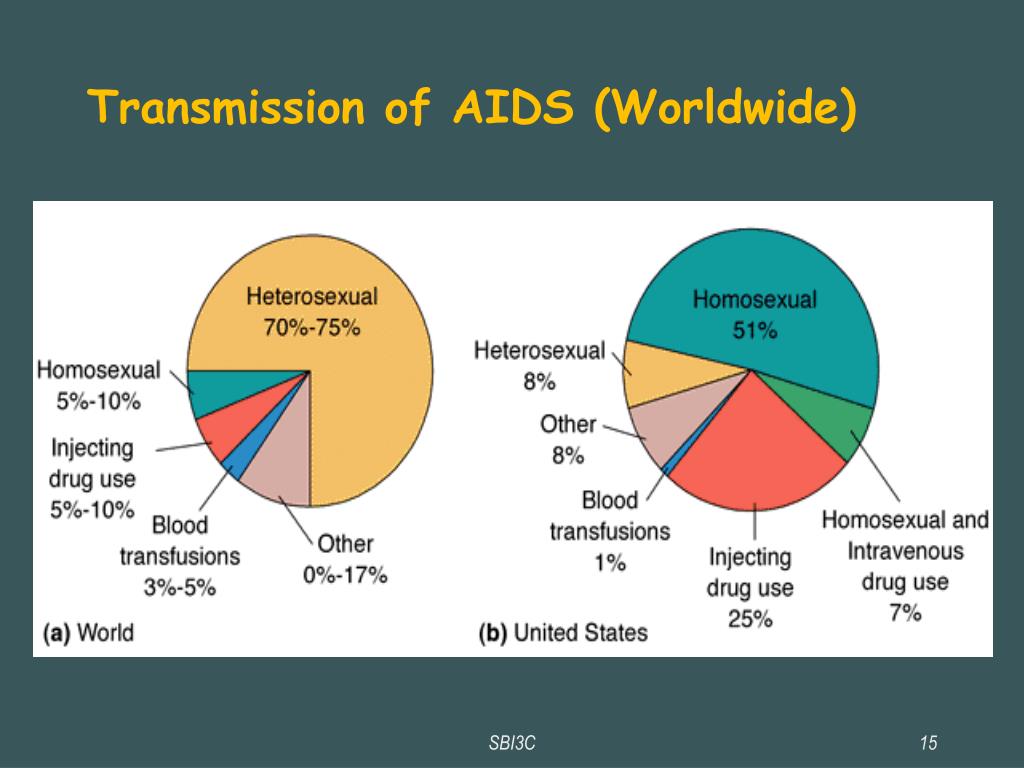 Transmission of AIDS (Worldwide)

Heterosexual
70%-75%

Homosexual
5%-10%

Injecting
drug use
5%-10%

Blood
transfusions
3%-5%

Other
0%-17%

(a) World

Homosexual
51%

Heterosexual
8%

Other
8%

Blood
transfusions
1%

Injecting
drug use
25%

Homosexual and
Intravenous
drug use
7%

(b) United States

SBI3C

15